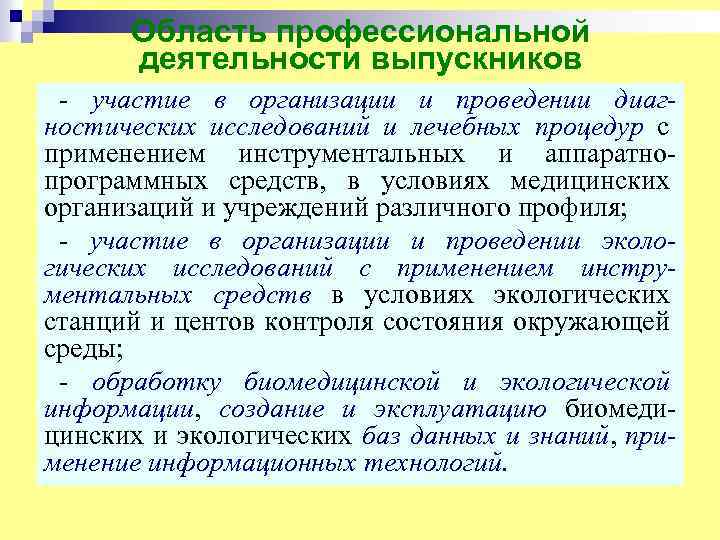 Область профессиональной деятельности выпускников

- участие в организации и проведении диагностических исследований и лечебных процедур с применением инструментальных и аппаратно-программных средств, в условиях медицинских организаций и учреждений различного профиля;

- участие в организации и проведении экологических исследований с применением инструментальных средств в условиях экологических станций и центов контроля состояния окружающей среды;

- обработку биомедицинской и экологической информации, создание и эксплуатацию биомедицинских и экологических баз данных и знаний, применение информационных технологий.